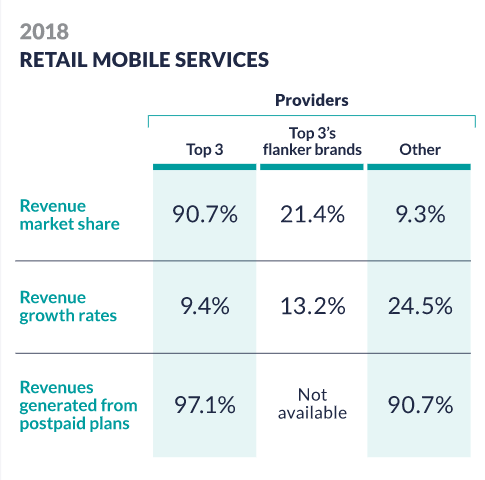 2018
RETAIL MOBILE SERVICES

Providers

| | Top 3 | Top 3's flanker brands | Other |
|---|---|---|---|
| Revenue market share | 90.7% | 21.4% | 9.3% |
| Revenue growth rates | 9.4% | 13.2% | 24.5% |
| Revenues generated from postpaid plans | 97.1% | Not available | 90.7% |